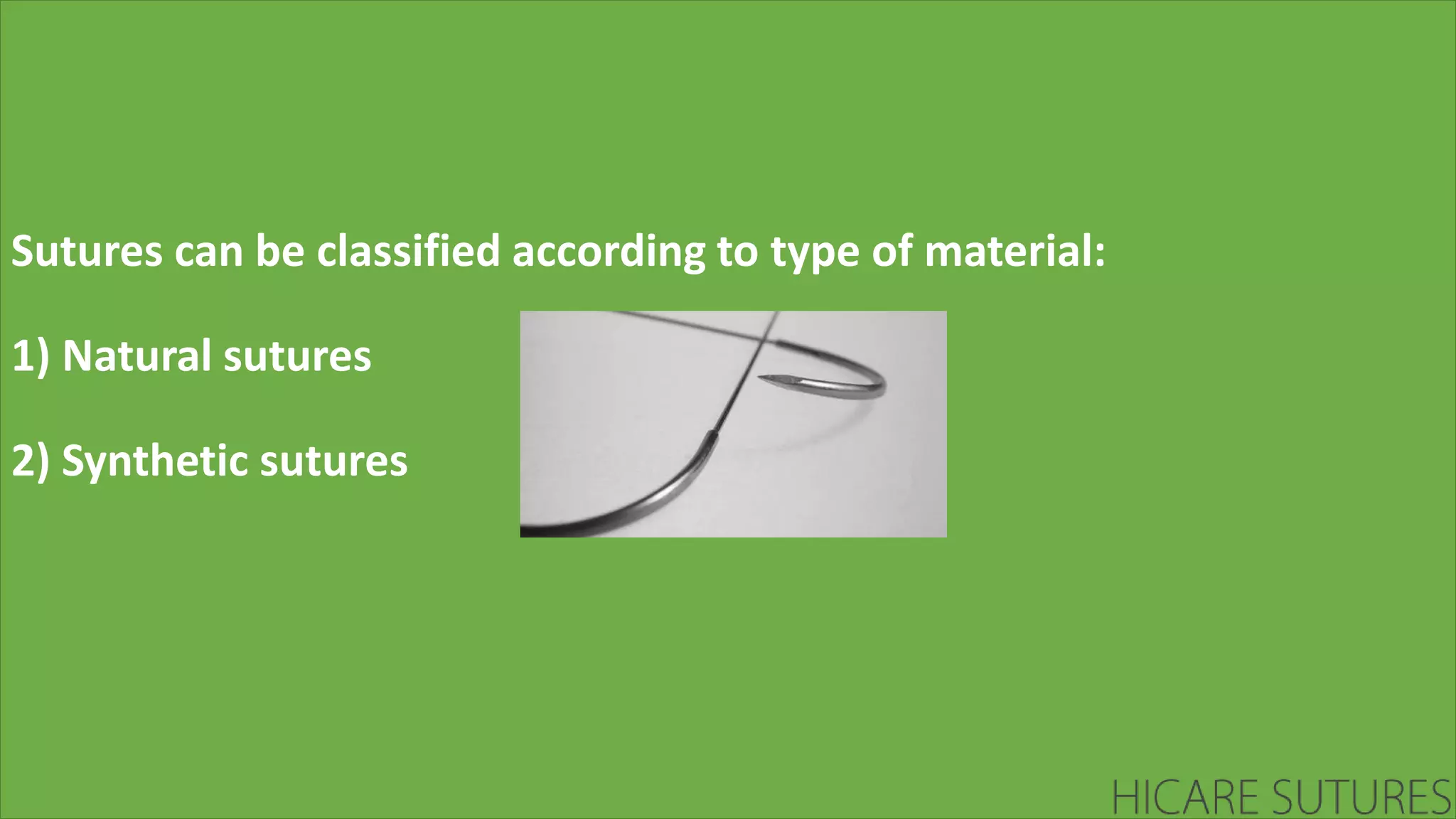 Sutures can be classified according to type of material:

1) Natural sutures

2) Synthetic sutures

HICARE SUTURES